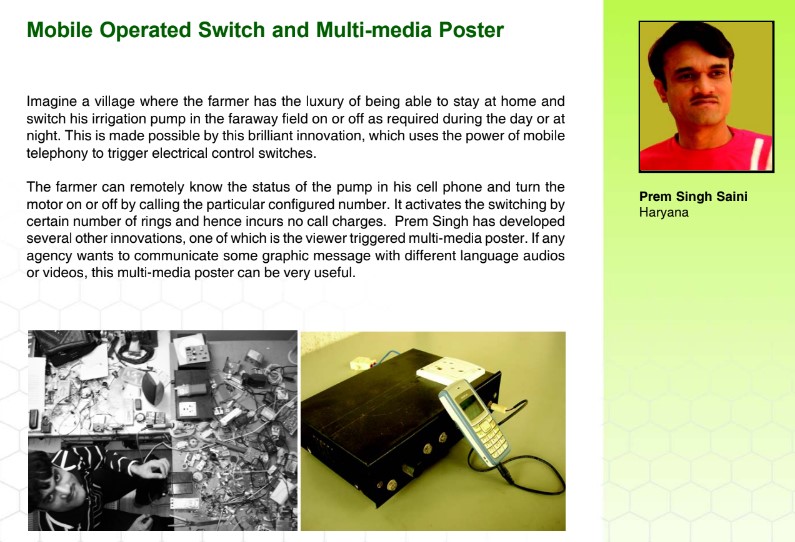 Mobile Operated Switch and Multi-media Poster

Imagine a village where the farmer has the luxury of being able to stay at home and switch his irrigation pump in the faraway field on or off as required during the day or at night. This is made possible by this brilliant innovation, which uses the power of mobile telephony to trigger electrical control switches.

The farmer can remotely know the status of the pump in his cell phone and turn the motor on or off by calling the particular configured number. It activates the switching by certain number of rings and hence incurs no call charges. Prem Singh has developed several other innovations, one of which is the viewer triggered multi-media poster. If any agency wants to communicate some graphic message with different language audios or videos, this multi-media poster can be very useful.

Prem Singh Saini
Haryana